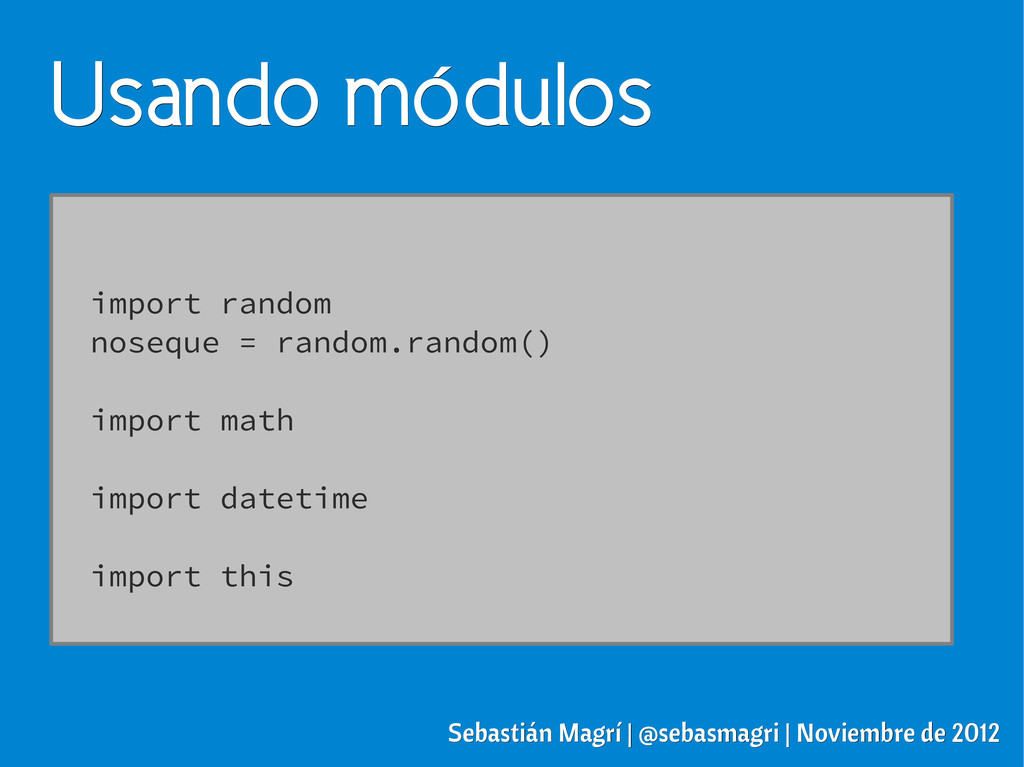 Usando módulos

import random
noseque = random.random()

import math

import datetime

import this

Sebastián Magrí | @sebasmagri | Noviembre de 2012